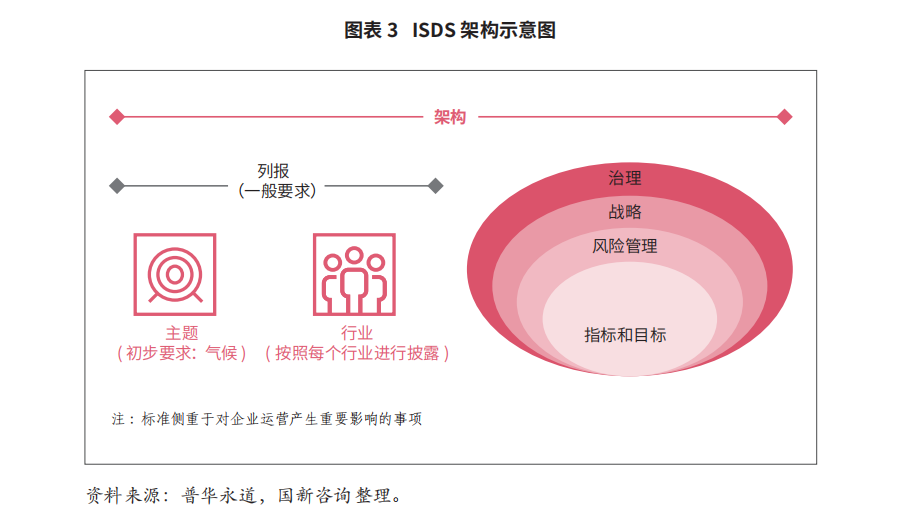 图表 3 ISDS 架构示意图

架构

列报
（一般要求）

主题
（初步要求：气候）

行业
（按照每个行业进行披露）

治理

战略

风险管理

指标和目标

注：标准侧重于对企业运营产生重要影响的事项

资料来源：普华永道，国新咨询整理。